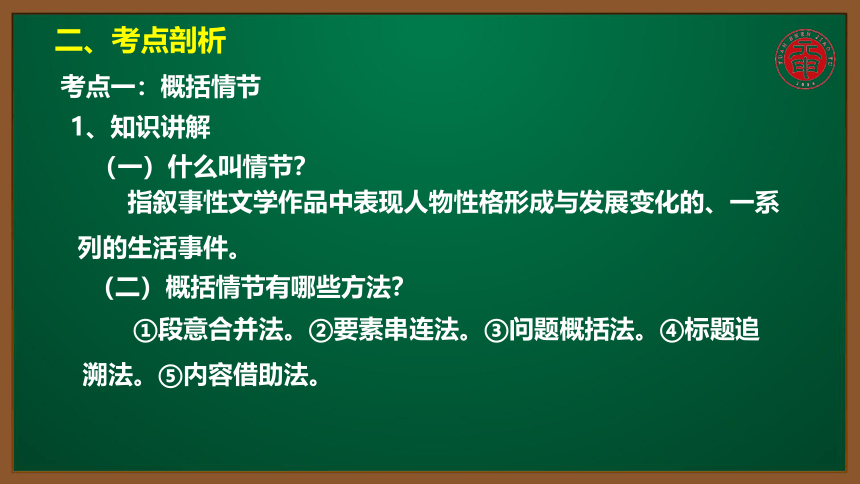 二、考点剖析

考点一：概括情节

1、知识讲解

（一）什么叫情节？

指叙事性文学作品中表现人物性格形成与发展变化的、一系列的生活事件。

（二）概括情节有哪些方法？

①段意合并法。②要素串连法。③问题概括法。④标题追溯法。⑤内容借助法。